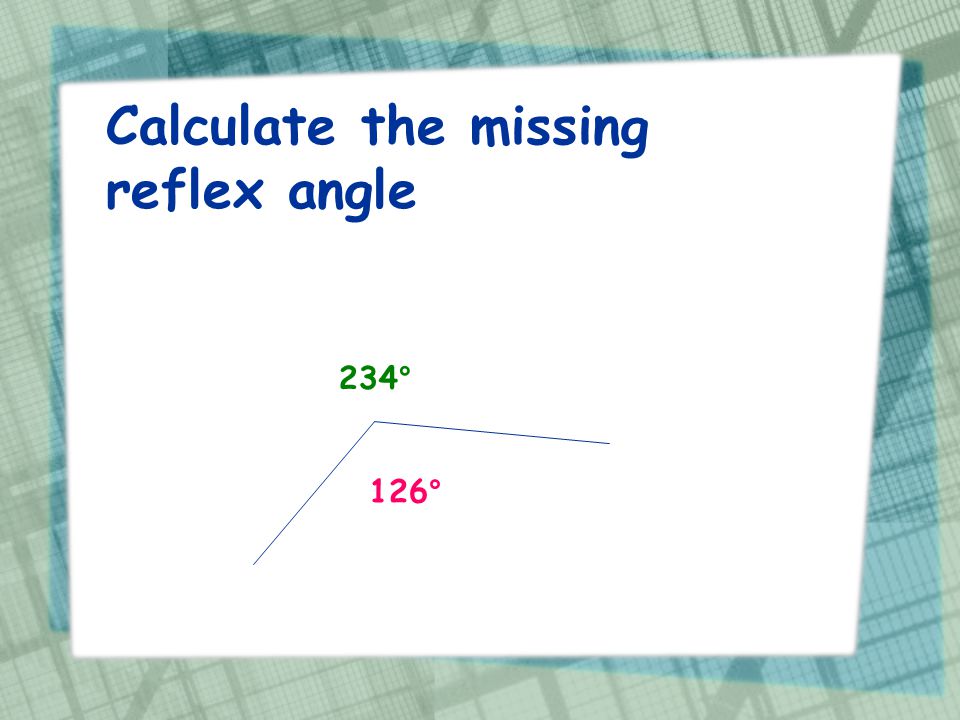 Calculate the missing reflex angle

234°

126°